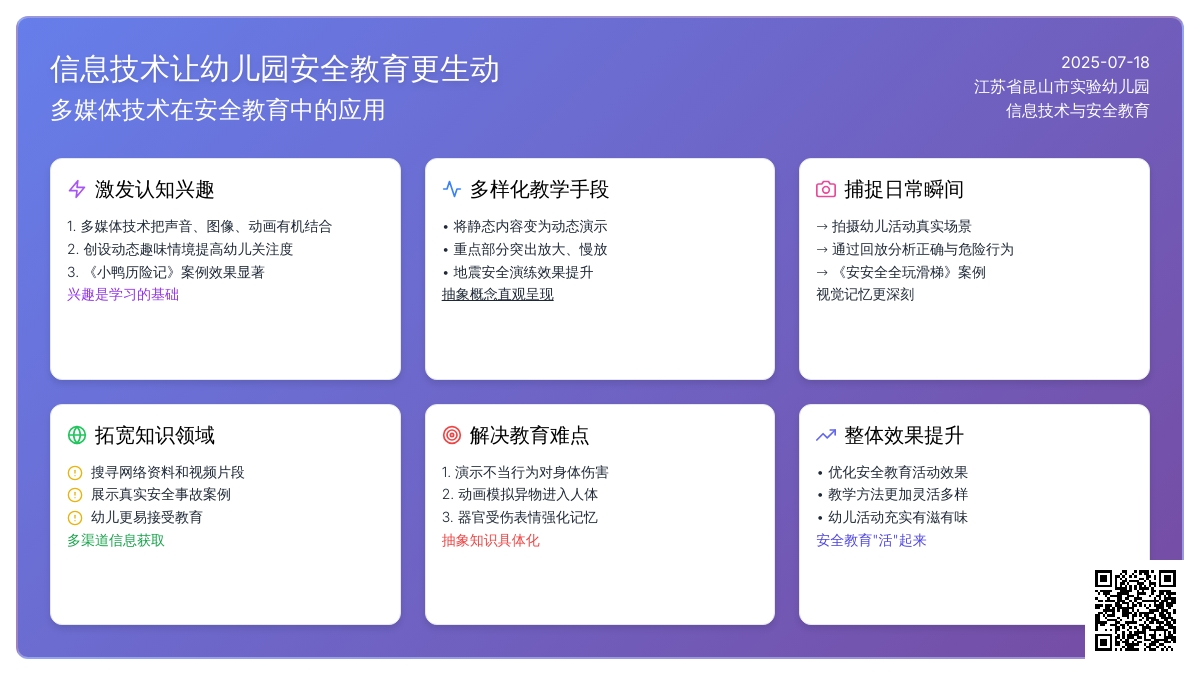 信息技术让幼儿园安全教育更生动
多媒体技术在安全教育中的应用

2025-07-18
江苏省昆山市实验幼儿园
信息技术与安全教育

激发认知兴趣
1. 多媒体技术把声音、图像、动画有机结合
2. 创设动态趣味情境提高幼儿关注度
3. 《小鸭历险记》案例效果显著
兴趣是学习的基础

多样化教学手段
• 将静态内容变为动态演示
• 重点部分突出放大、慢放
• 地震安全演练效果提升
抽象概念直观呈现

捕捉日常瞬间
→ 拍摄幼儿活动真实场景
→ 通过回放分析正确与危险行为
→ 《安安全全玩滑梯》案例
视觉记忆更深刻

拓宽知识领域
搜寻网络资料和视频片段
展示真实安全事故案例
幼儿更易接受教育
多渠道信息获取

解决教育难点
1. 演示不当行为对身体伤害
2. 动画模拟异物进入人体
3. 器官受伤表情强化记忆
抽象知识具体化

整体效果提升
• 优化安全教育活动效果
• 教学方法更加灵活多样
• 幼儿活动充实有滋有味
安全教育"活"起来